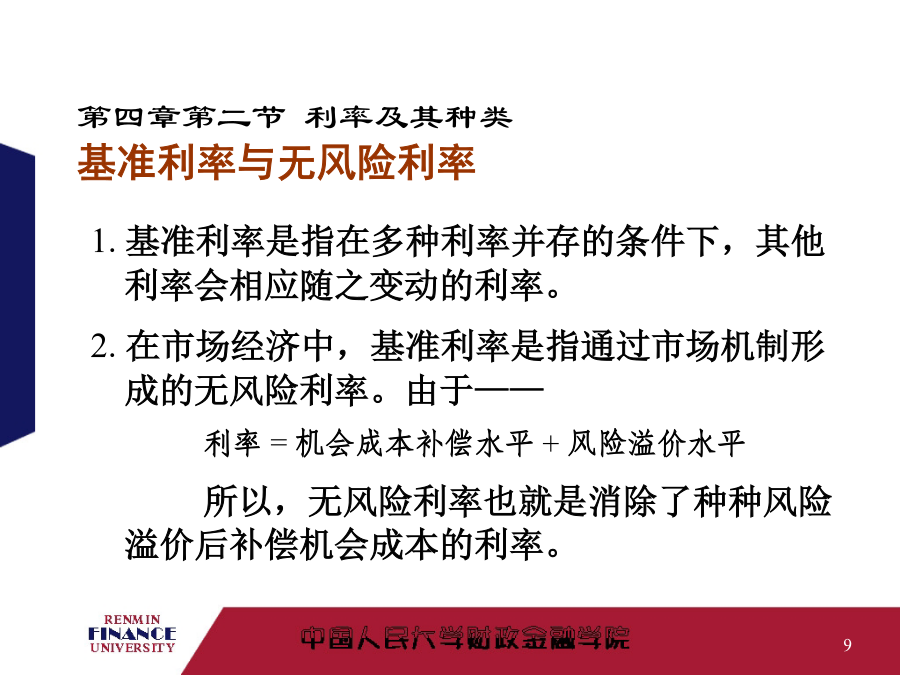 第四章第二节 利率及其种类
基准利率与无风险利率

1. 基准利率是指在多种利率并存的条件下，其他利率会相应随之变动的利率。

2. 在市场经济中，基准利率是指通过市场机制形成的无风险利率。由于——

利率 = 机会成本补偿水平 + 风险溢价水平

所以，无风险利率也就是消除了种种风险溢价后补偿机会成本的利率。

RENMIN
FINANCE
UNIVERSITY
中国人民大学财政金融学院
9